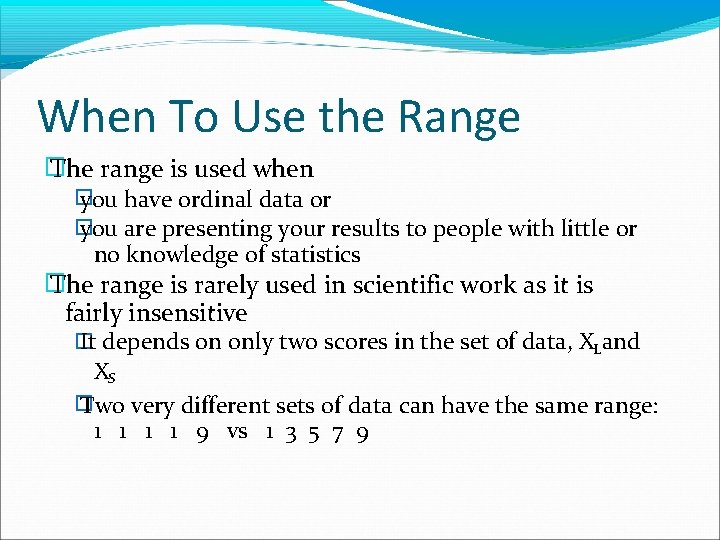 When To Use the Range

The range is used when

you have ordinal data or

you are presenting your results to people with little or no knowledge of statistics

The range is rarely used in scientific work as it is fairly insensitive

It depends on only two scores in the set of data, $X_L$ and $X_S$

Two very different sets of data can have the same range:
1 1 1 1 9 vs 1 3 5 7 9